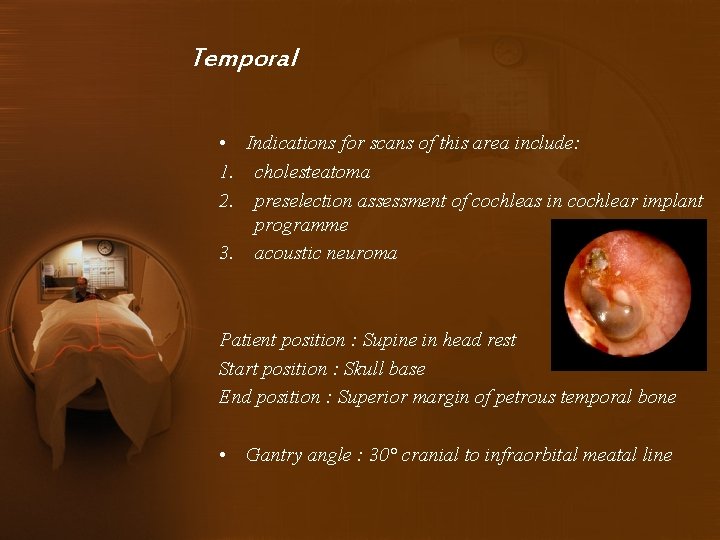 Temporal

• Indications for scans of this area include:
1. cholesteatoma
2. preselection assessment of cochleas in cochlear implant programme
3. acoustic neuroma

Patient position : Supine in head rest
Start position : Skull base
End position : Superior margin of petrous temporal bone

• Gantry angle : 30° cranial to infraorbital meatal line